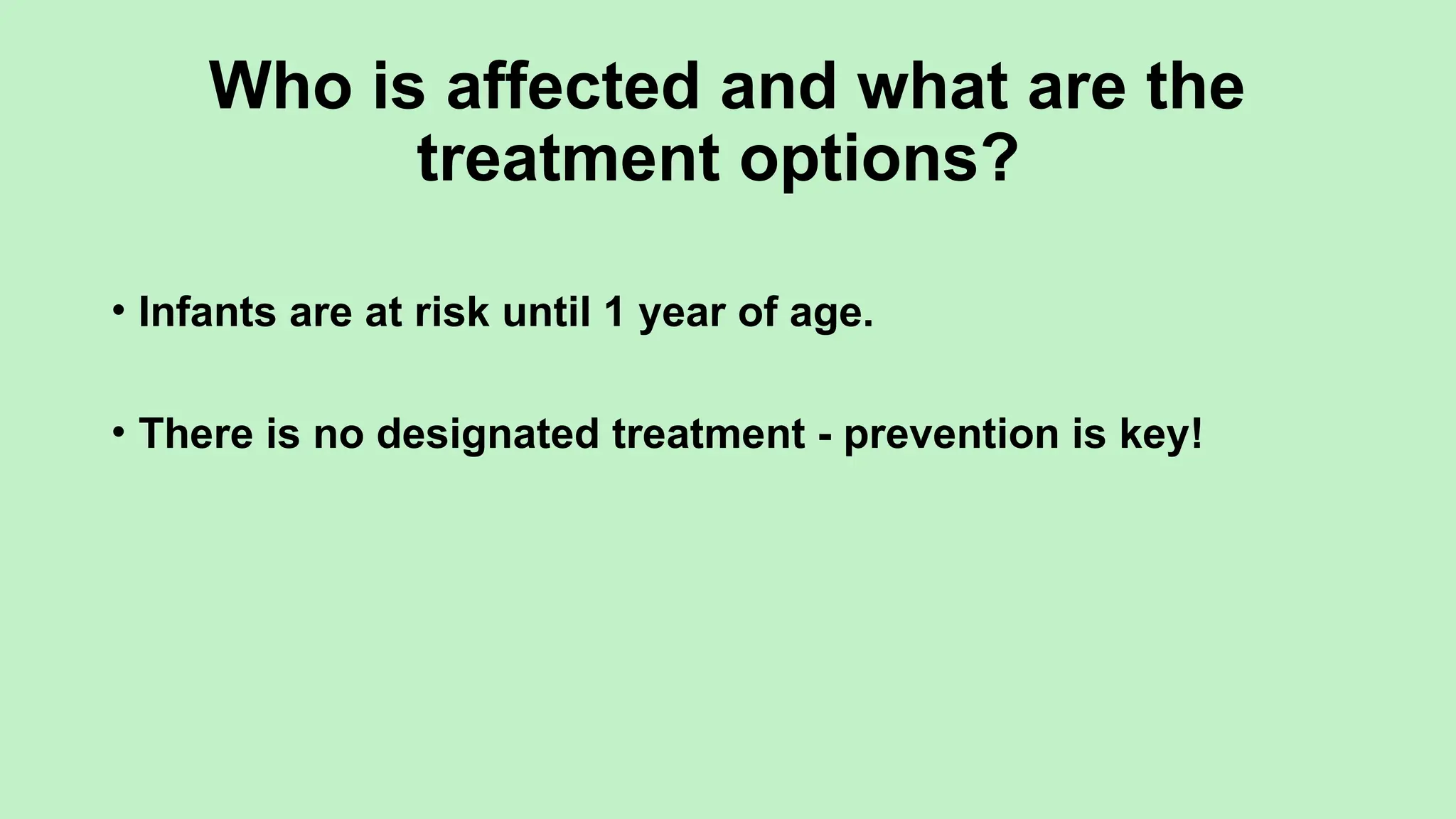 Who is affected and what are the treatment options?

• Infants are at risk until 1 year of age.

• There is no designated treatment - prevention is key!